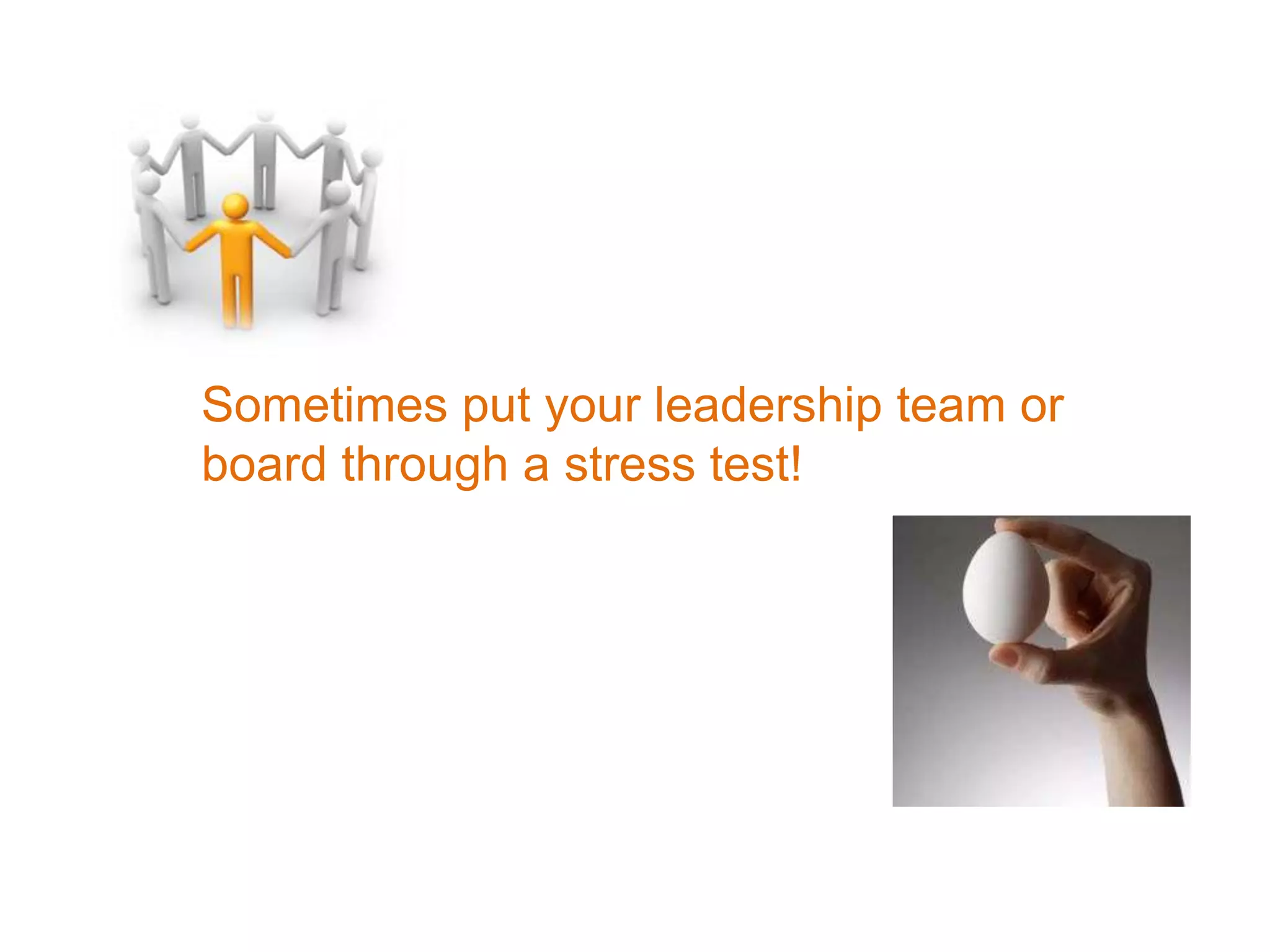 Sometimes put your leadership team or board through a stress test!